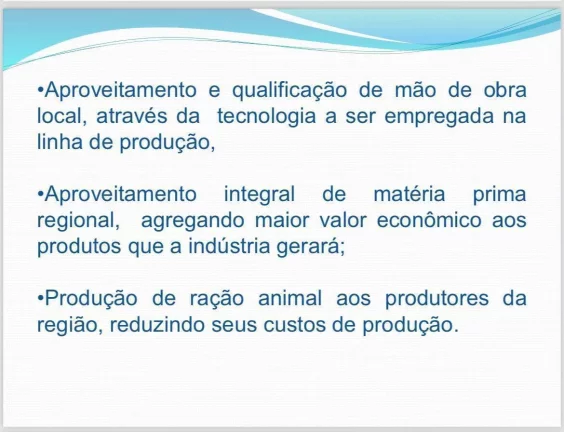 •Aproveitamento e qualificação de mão de obra local, através da tecnologia a ser empregada na linha de produção,

•Aproveitamento integral de matéria prima regional, agregando maior valor econômico aos produtos que a indústria gerará;

•Produção de ração animal aos produtores da região, reduzindo seus custos de produção.